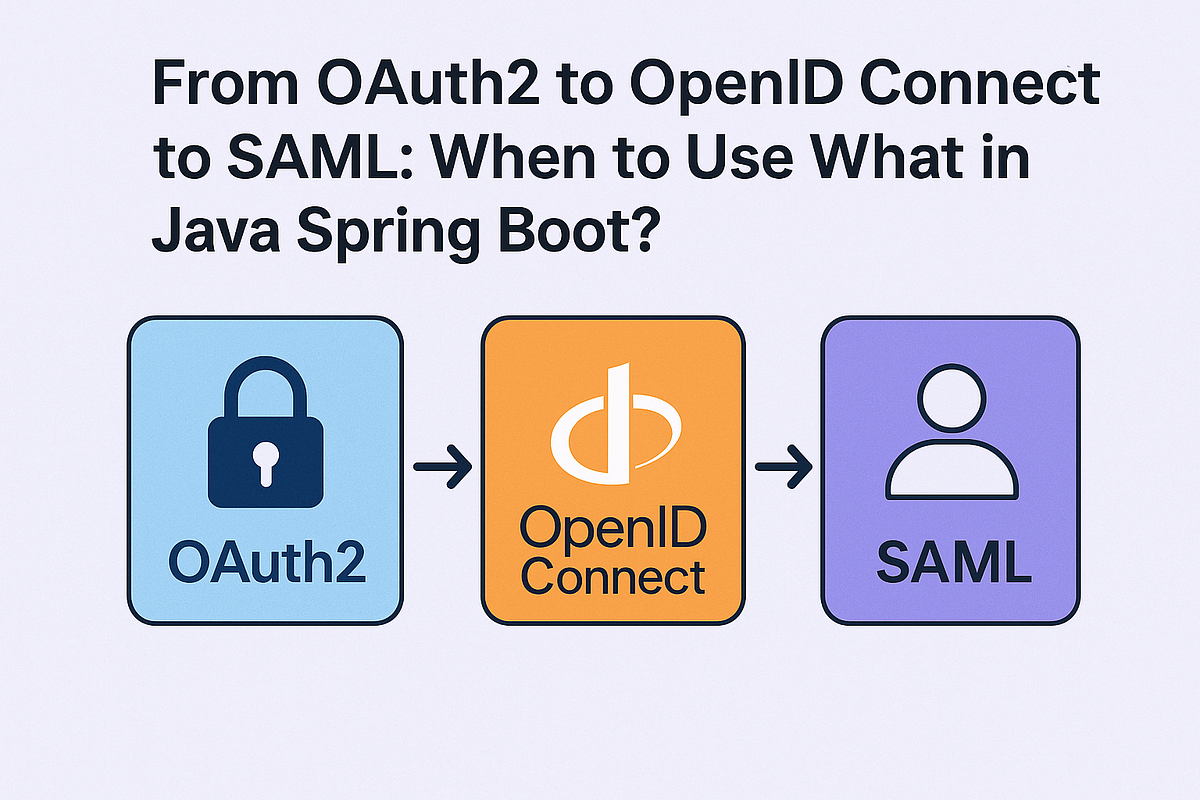 From OAuth2 to OpenID Connect to SAML: When to Use What in Java Spring Boot?

OAuth2

OpenID Connect

SAML